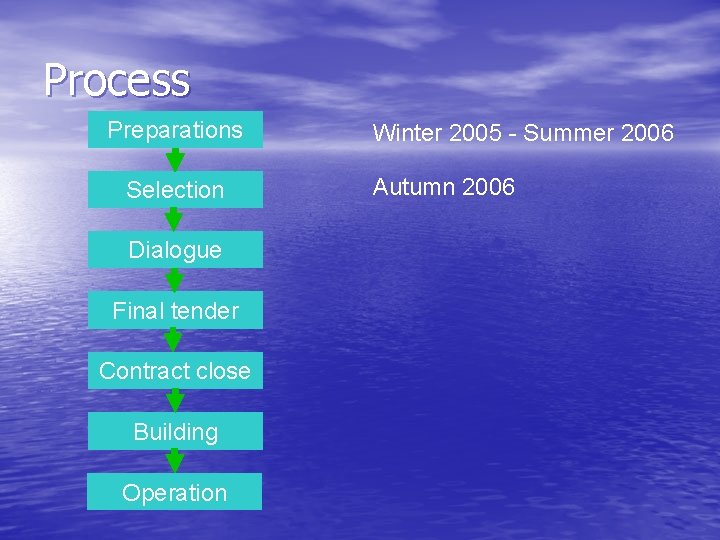 Process

Preparations

Selection

Dialogue

Final tender

Contract close

Building

Operation

Winter 2005 - Summer 2006

Autumn 2006